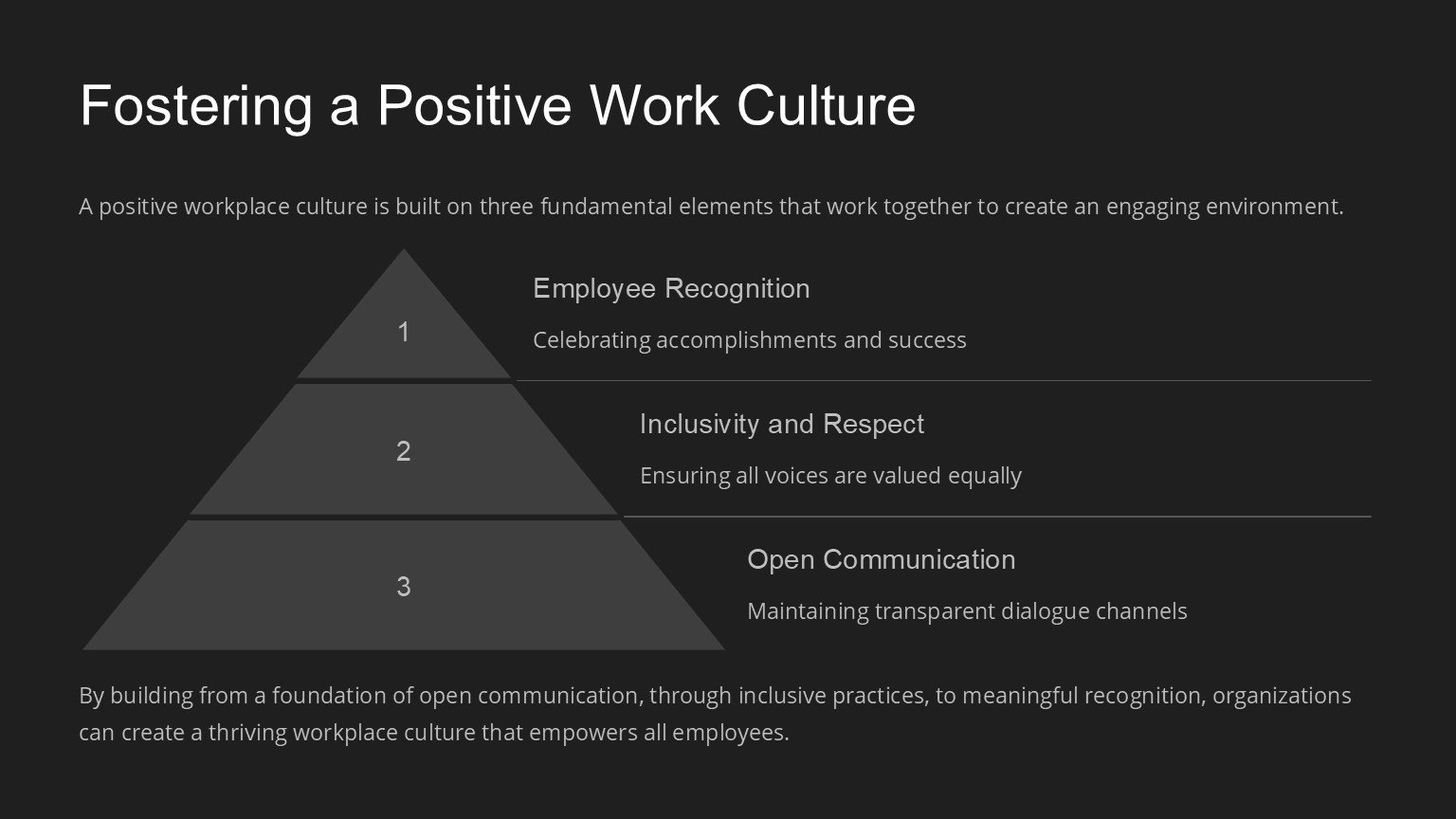 Fostering a Positive Work Culture

A positive workplace culture is built on three fundamental elements that work together to create an engaging environment.

1

Employee Recognition

Celebrating accomplishments and success

2

Inclusivity and Respect

Ensuring all voices are valued equally

3

Open Communication

Maintaining transparent dialogue channels

By building from a foundation of open communication, through inclusive practices, to meaningful recognition, organizations can create a thriving workplace culture that empowers all employees.